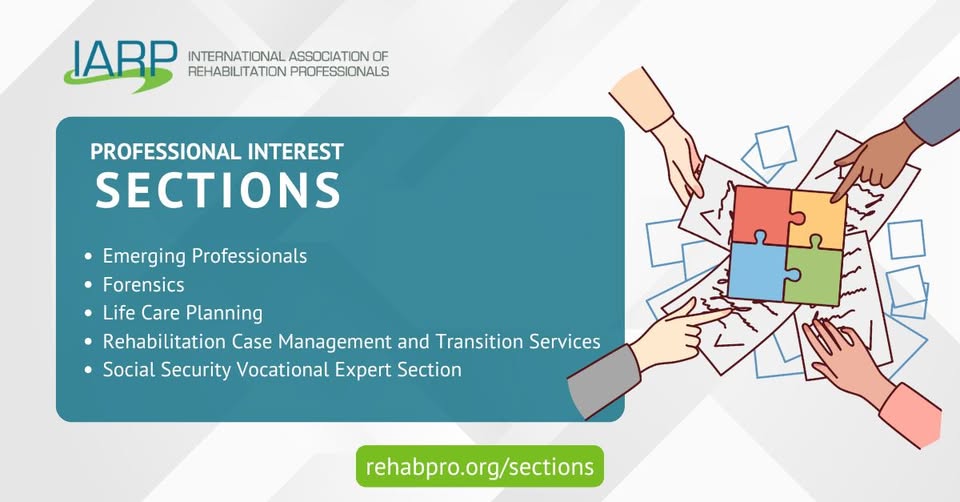 IARP INTERNATIONAL ASSOCIATION OF REHABILITATION PROFESSIONALS

PROFESSIONAL INTEREST
SECTIONS

• Emerging Professionals
• Forensics
• Life Care Planning
• Rehabilitation Case Management and Transition Services
• Social Security Vocational Expert Section

rehabpro.org/sections